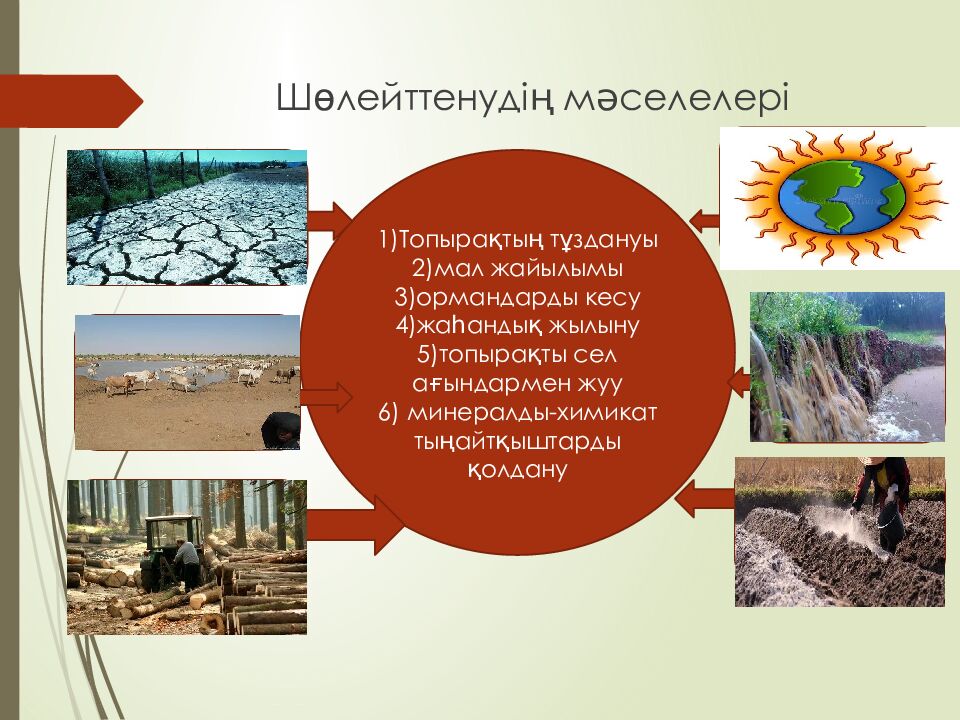 Шөлейттенудің мәселелері

1)Топырақтың тұздануы
2)мал жайылымы
3)ормандарды кесу
4)жаһандық жылыну
5)топырақты сел ағындармен жуу
6) минералды-химикат тыңайтқыштарды қолдану